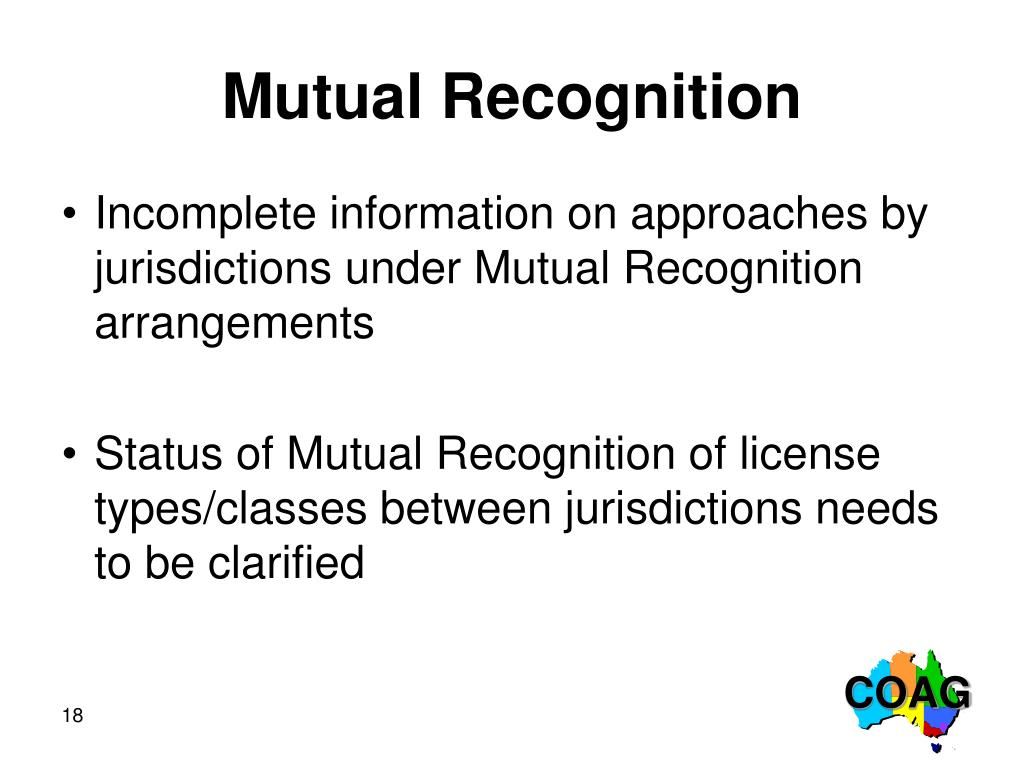 Mutual Recognition

• Incomplete information on approaches by jurisdictions under Mutual Recognition arrangements

• Status of Mutual Recognition of license types/classes between jurisdictions needs to be clarified

18

COAG